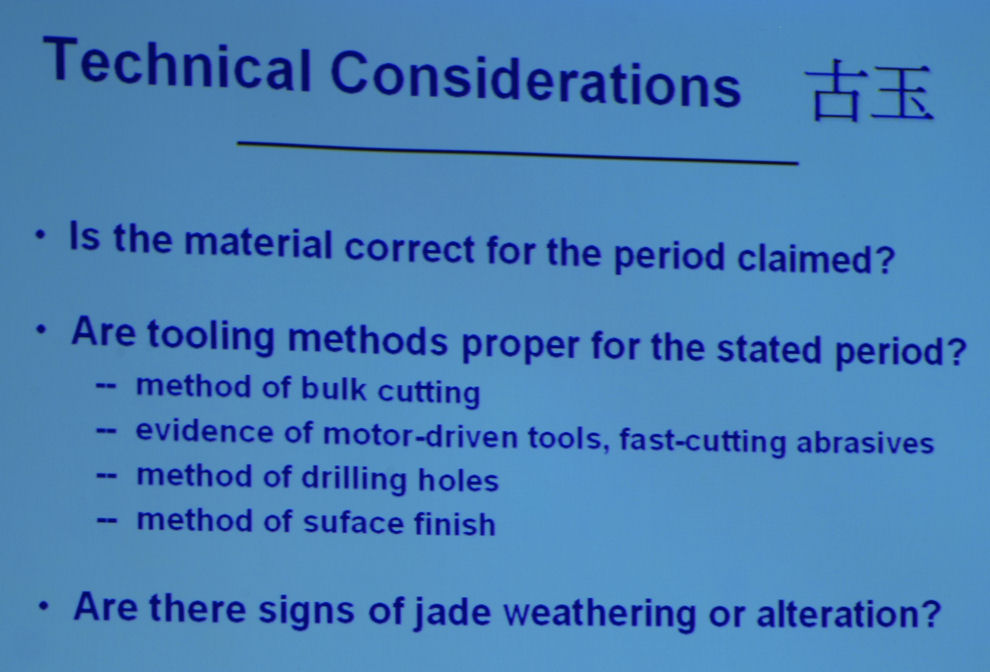 Technical Considerations 古玉

• Is the material correct for the period claimed?

• Are tooling methods proper for the stated period?
-- method of bulk cutting
-- evidence of motor-driven tools, fast-cutting abrasives
-- method of drilling holes
-- method of suface finish

• Are there signs of jade weathering or alteration?